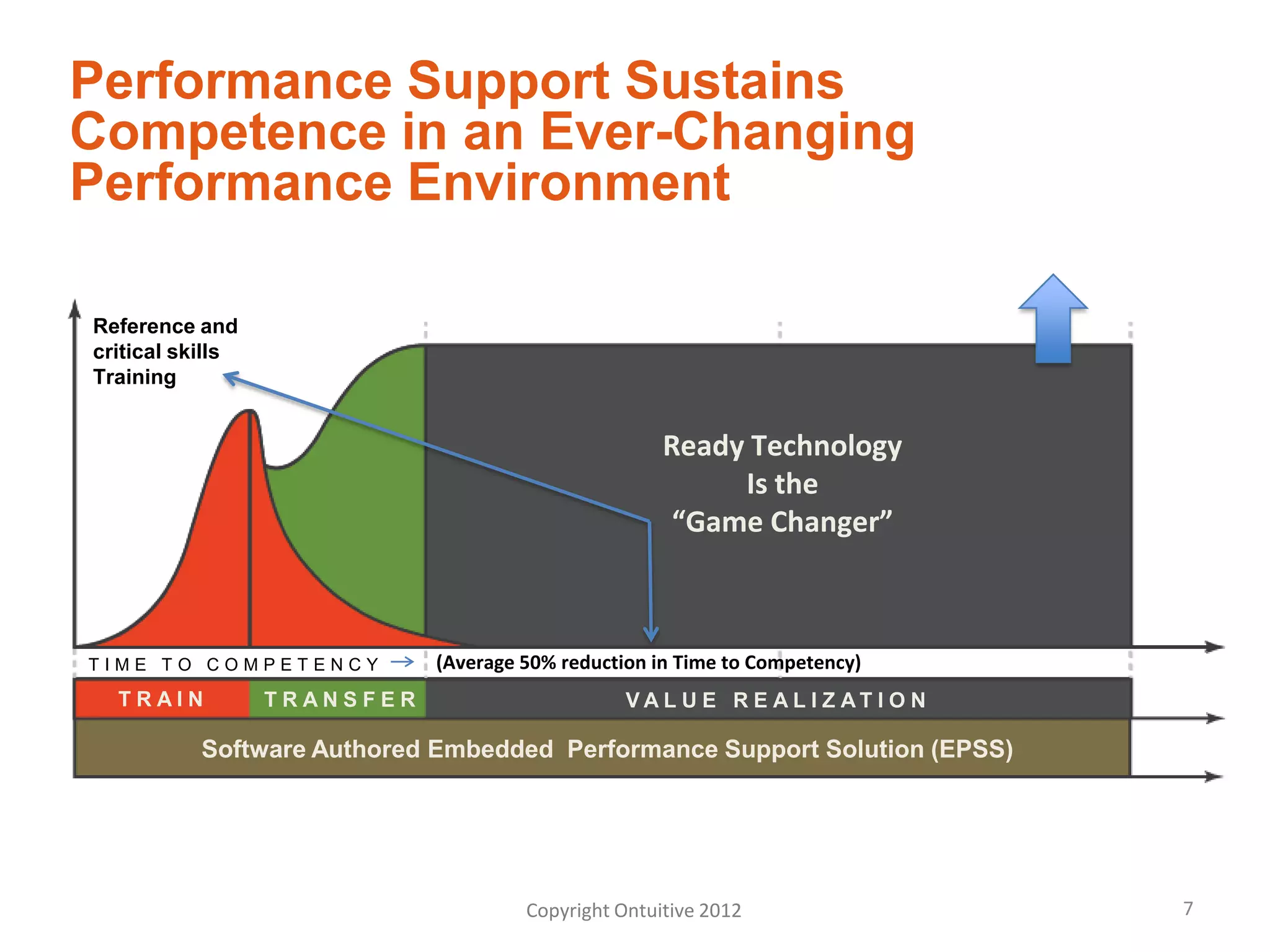 Performance Support Sustains Competence in an Ever-Changing Performance Environment

Reference and critical skills Training

Ready Technology Is the “Game Changer”

TIME TO COMPETENCY →

(Average 50% reduction in Time to Competency)

TRAIN

TRANSFER

VALUE REALIZATION

Software Authored Embedded Performance Support Solution (EPSS)

Copyright Ontuitive 2012

7